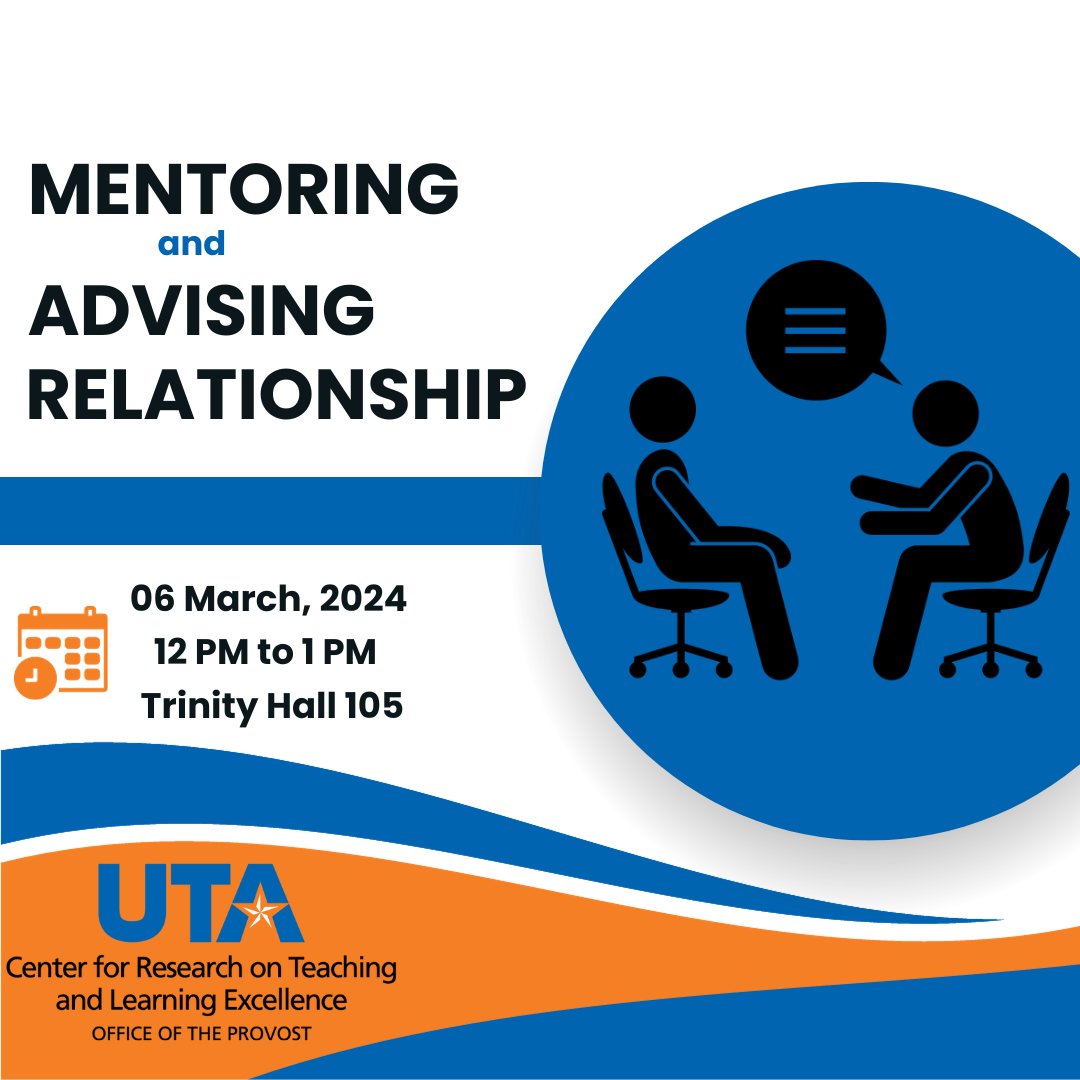 MENTORING
and
ADVISING
RELATIONSHIP

06 March, 2024
12 PM to 1 PM
Trinity Hall 105

UTA
Center for Research on Teaching and Learning Excellence
OFFICE OF THE PROVOST